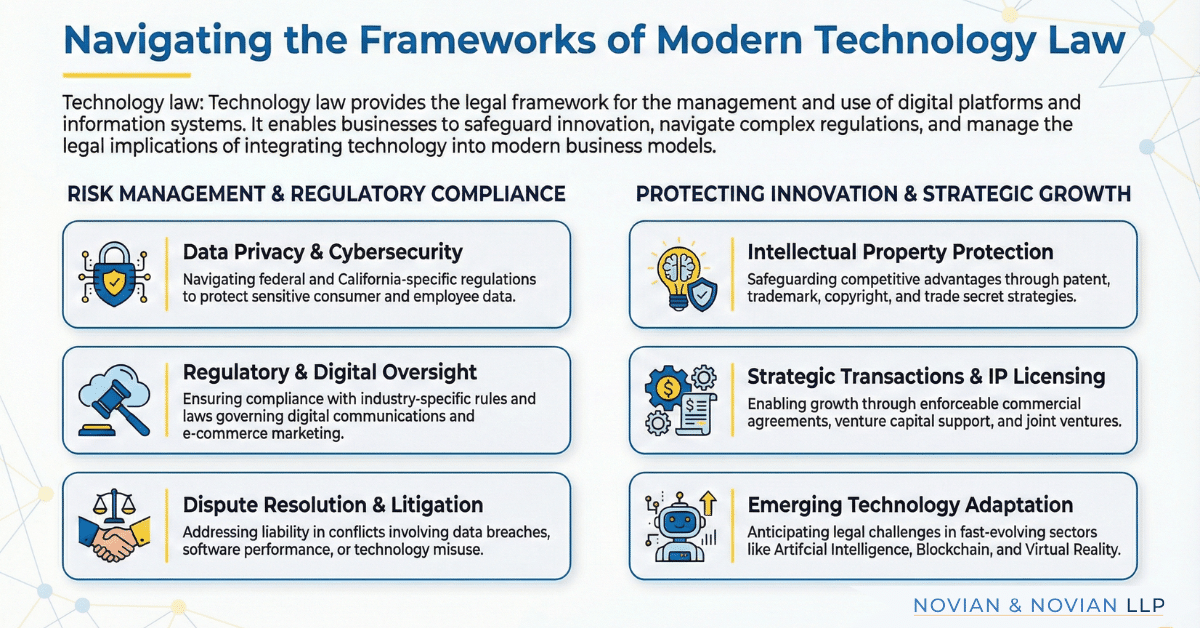 Navigating the Frameworks of Modern Technology Law

Technology law: Technology law provides the legal framework for the management and use of digital platforms and information systems. It enables businesses to safeguard innovation, navigate complex regulations, and manage the legal implications of integrating technology into modern business models.

RISK MANAGEMENT & REGULATORY COMPLIANCE

Data Privacy & Cybersecurity
Navigating federal and California-specific regulations to protect sensitive consumer and employee data.

Regulatory & Digital Oversight
Ensuring compliance with industry-specific rules and laws governing digital communications and e-commerce marketing.

Dispute Resolution & Litigation
Addressing liability in conflicts involving data breaches, software performance, or technology misuse.

PROTECTING INNOVATION & STRATEGIC GROWTH

Intellectual Property Protection
Safeguarding competitive advantages through patent, trademark, copyright, and trade secret strategies.

Strategic Transactions & IP Licensing
Enabling growth through enforceable commercial agreements, venture capital support, and joint ventures.

Emerging Technology Adaptation
Anticipating legal challenges in fast-evolving sectors like Artifcial Intelligence, Blockchain, and Virtual Reality.

NOVIAN & NOVIAN LLP